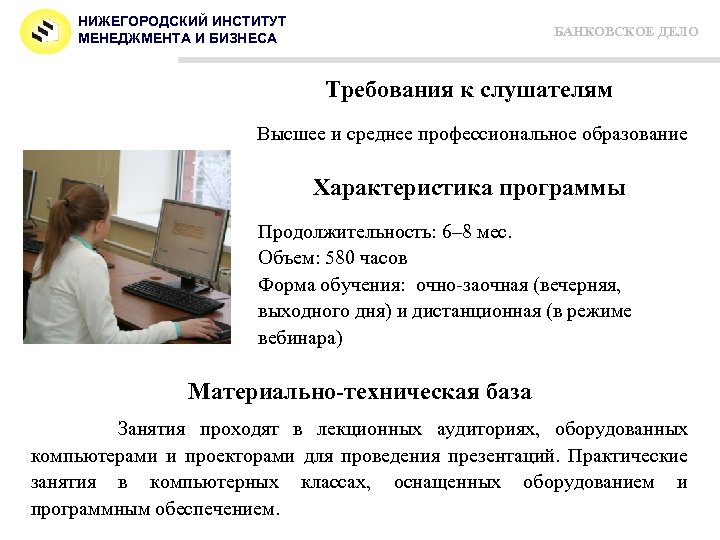 НИЖЕГОРОДСКИЙ ИНСТИТУТ МЕНЕДЖМЕНТА И БИЗНЕСА

БАНКОВСКОЕ ДЕЛО

Требования к слушателям

Высшее и среднее профессиональное образование

Характеристика программы

Продолжительность: 6–8 мес.
Объем: 580 часов
Форма обучения: очно-заочная (вечерняя, выходного дня) и дистанционная (в режиме вебинара)

Материально-техническая база

Занятия проходят в лекционных аудиториях, оборудованных компьютерами и проекторами для проведения презентаций. Практические занятия в компьютерных классах, оснащенных оборудованием и программным обеспечением.